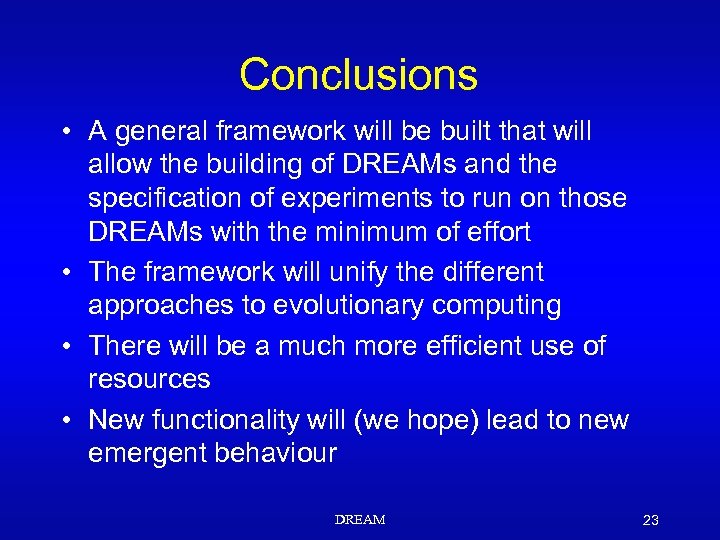 Conclusions

• A general framework will be built that will allow the building of DREAMs and the specification of experiments to run on those DREAMs with the minimum of effort

• The framework will unify the different approaches to evolutionary computing

• There will be a much more efficient use of resources

• New functionality will (we hope) lead to new emergent behaviour

DREAM

23